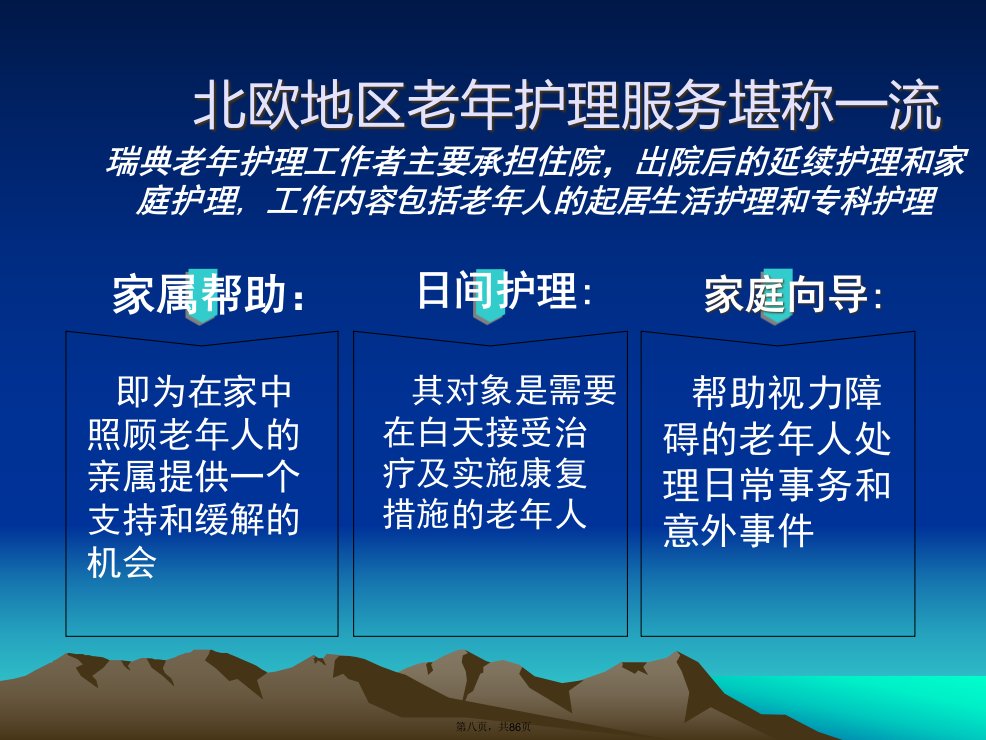 北欧地区老年护理服务堪称一流

瑞典老年护理工作者主要承担住院，出院后的延续护理和家庭护理，工作内容包括老年人的起居生活护理和专科护理

家属帮助：

即为在家中照顾老年人的亲属提供一个支持和缓解的机会

日间护理：

其对象是需要在白天接受治疗及实施康复措施的老年人

家庭向导：

帮助视力障碍的老年人处理日常事务和意外事件

第八页，共86页